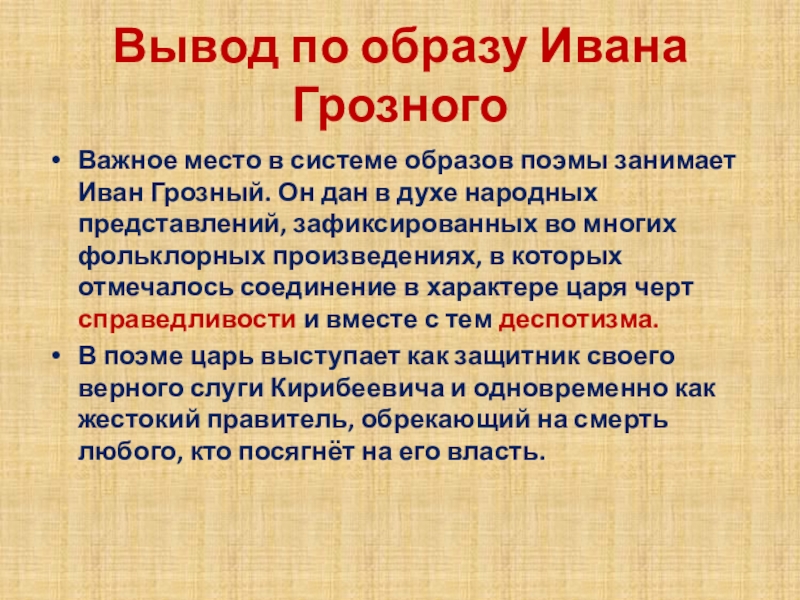 Вывод по образу Ивана Грозного

• Важное место в системе образов поэмы занимает Иван Грозный. Он дан в духе народных представлений, зафиксированных во многих фольклорных произведениях, в которых отмечалось соединение в характере царя черт справедливости и вместе с тем деспотизма.

• В поэме царь выступает как защитник своего верного слуги Кирибеевича и одновременно как жестокий правитель, обрекающий на смерть любого, кто посягнёт на его власть.